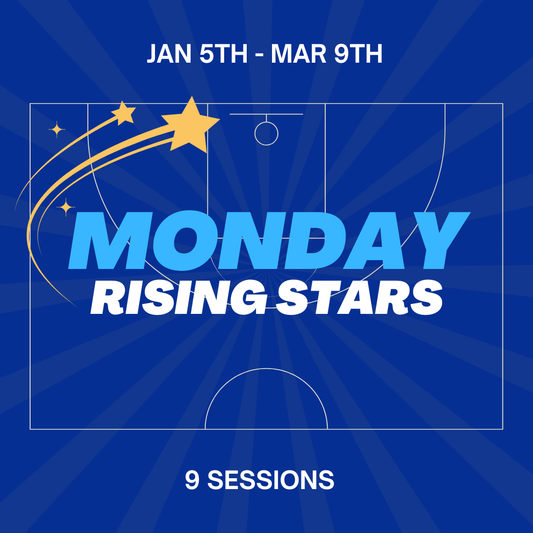 JAN 5TH - MAR 9TH

MONDAY
RISING STARS

9 SESSIONS